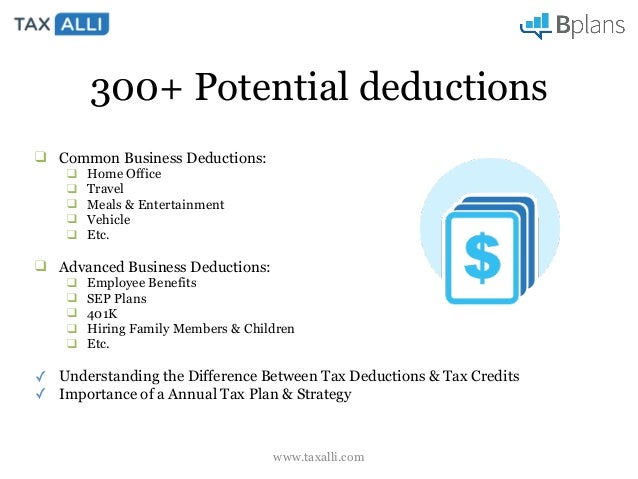 TAX ALLI

Bplans

300+ Potential deductions

❑ Common Business Deductions:
❑ Home Office
❑ Travel
❑ Meals & Entertainment
❑ Vehicle
❑ Etc.

❑ Advanced Business Deductions:
❑ Employee Benefits
❑ SEP Plans
❑ 401K
❑ Hiring Family Members & Children
❑ Etc.

✓ Understanding the Difference Between Tax Deductions & Tax Credits
✓ Importance of a Annual Tax Plan & Strategy

$

www.taxalli.com